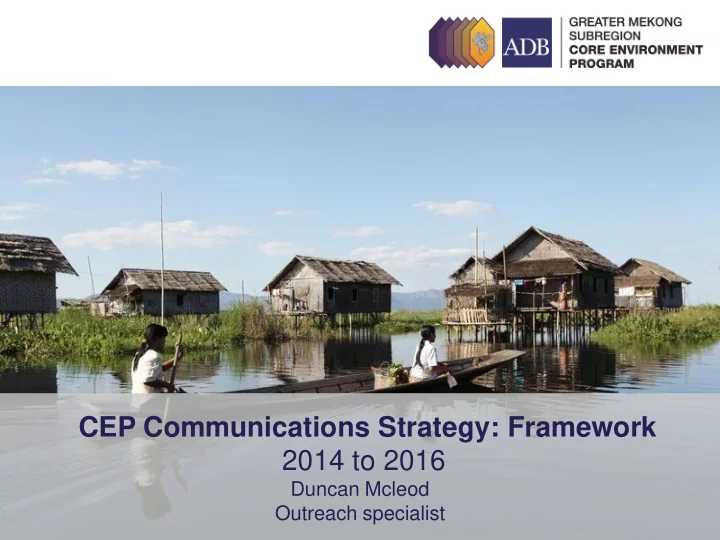 ADB

GREATER MEKONG SUBREGION
CORE ENVIRONMENT PROGRAM

CEP Communications Strategy: Framework
2014 to 2016
Duncan Mcleod
Outreach specialist